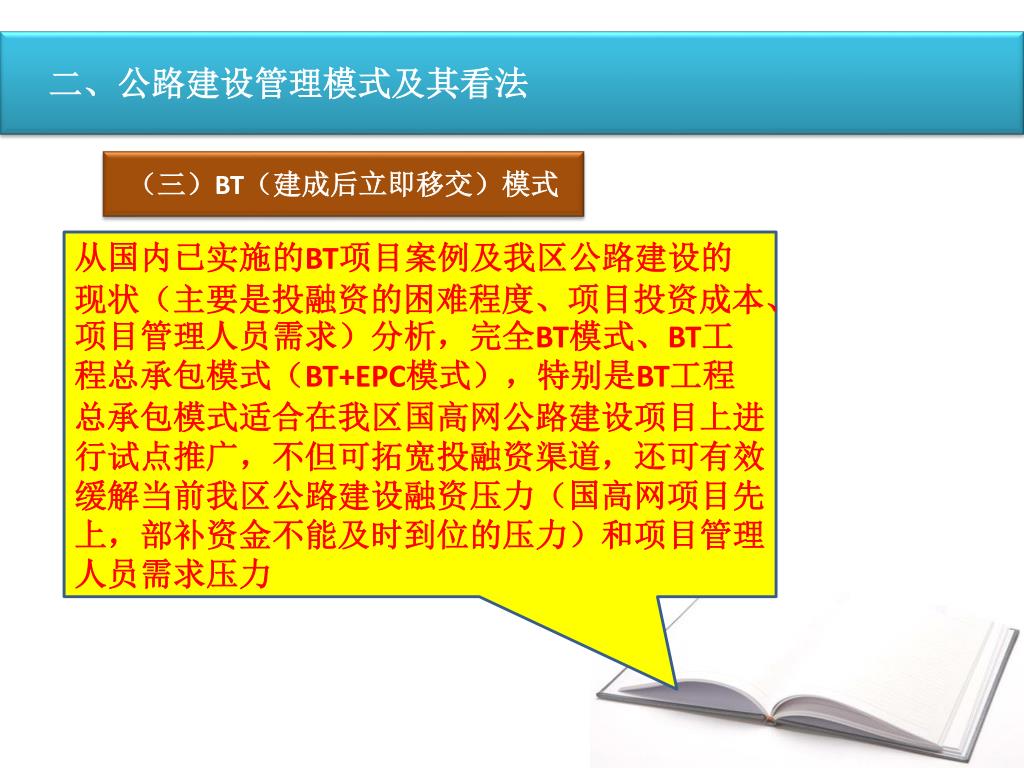 二、公路建设管理模式及其看法

（三）BT（建成后立即移交）模式

从国内已实施的BT项目案例及我区公路建设的现状（主要是投融资的困难程度、项目投资成本、项目管理人员需求）分析，完全BT模式、BT工程总承包模式（BT+EPC模式），特别是BT工程总承包模式适合在我区国高网公路建设项目上进行试点推广，不但可拓宽投融资渠道，还可有效缓解当前我区公路建设融资压力（国高网项目先上，部补资金不能及时到位的压力）和项目管理人员需求压力